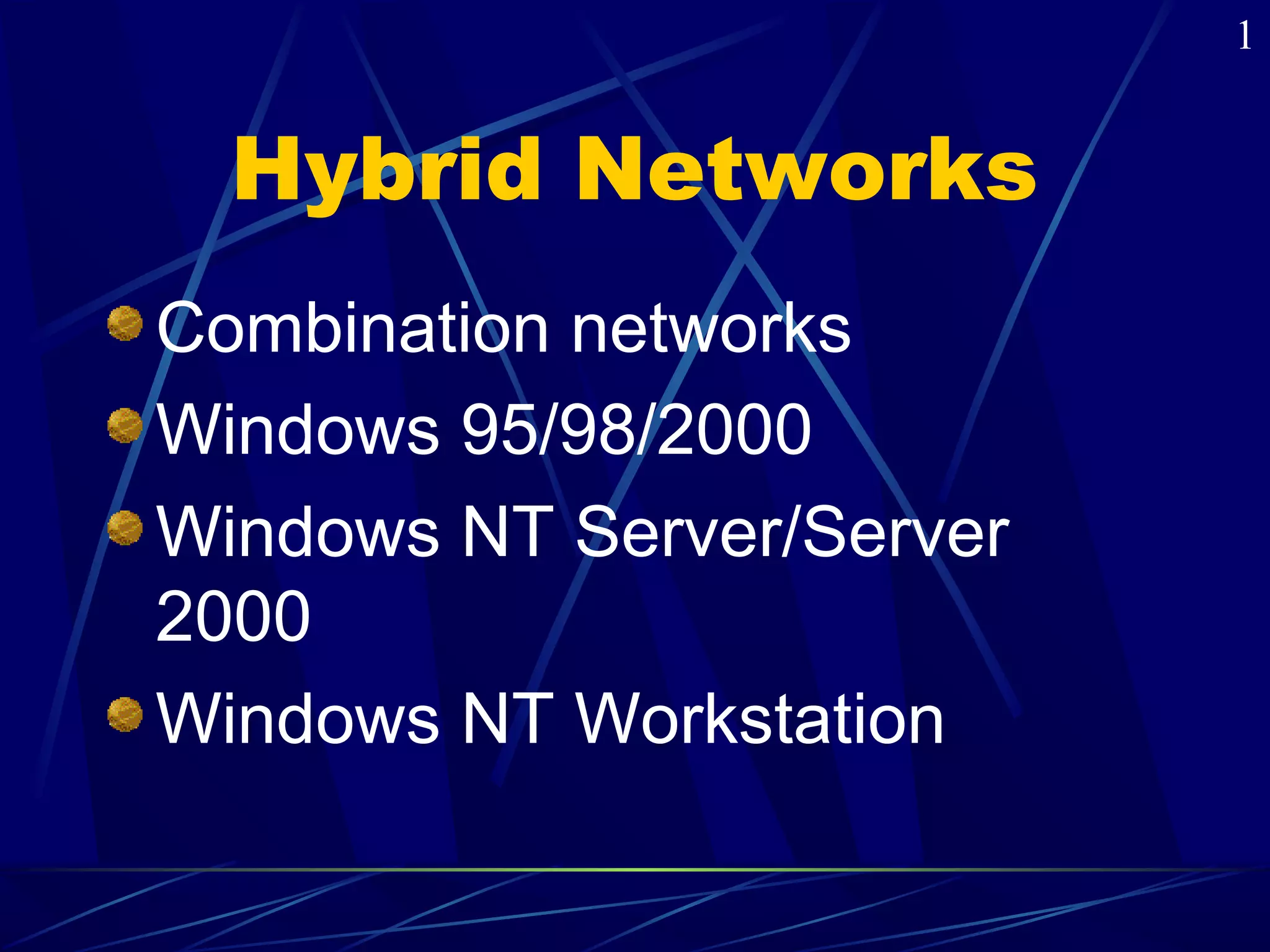 1

Hybrid Networks

Combination networks

Windows 95/98/2000

Windows NT Server/Server 2000

Windows NT Workstation